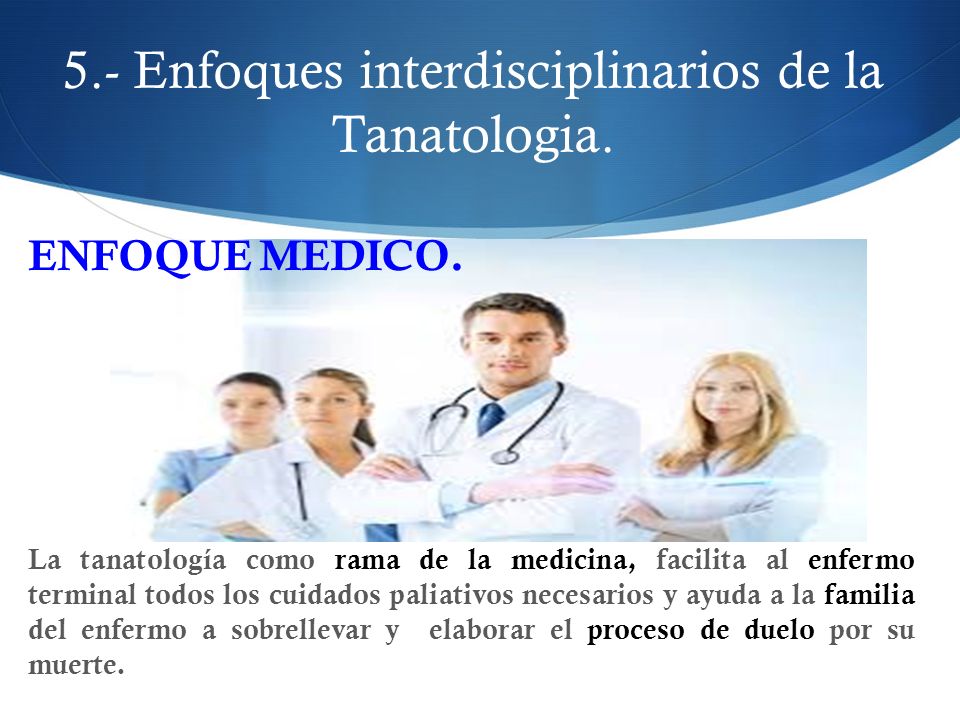 5.- Enfoques interdisciplinarios de la Tanatologia.

ENFOQUE MEDICO.

La tanatología como rama de la medicina, facilita al enfermo terminal todos los cuidados paliativos necesarios y ayuda a la familia del enfermo a sobrellevar y elaborar el proceso de duelo por su muerte.